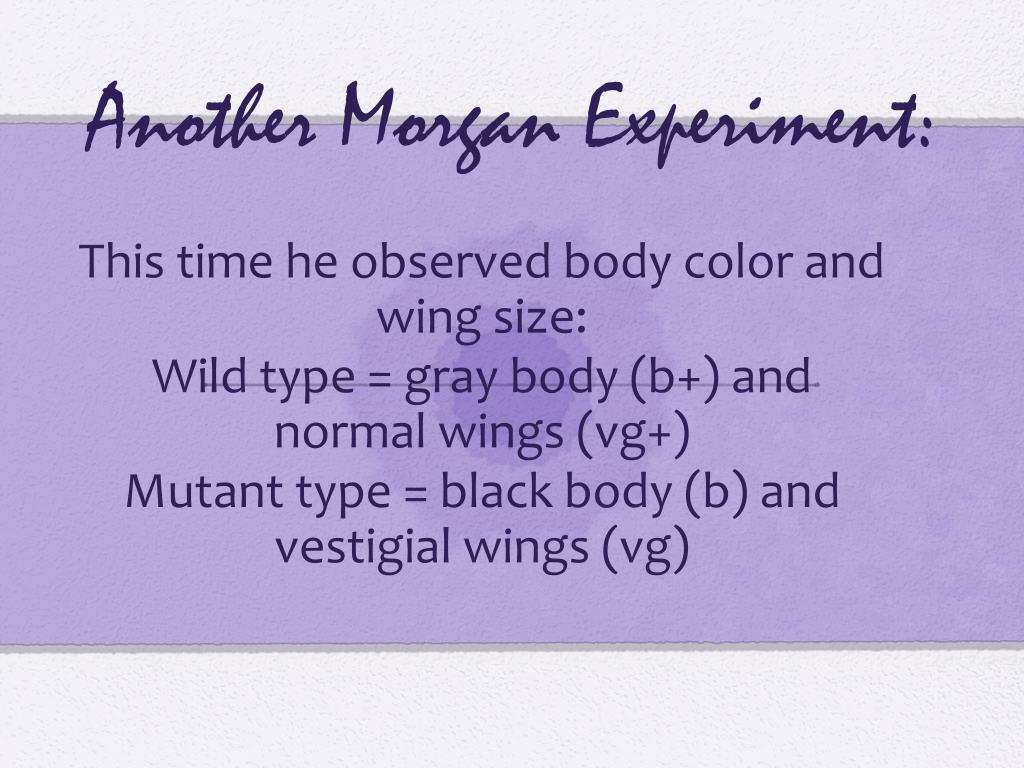 Another Morgan Experiment:

This time he observed body color and wing size:
Wild type = gray body (b+) and normal wings (vg+)
Mutant type = black body (b) and vestigial wings (vg)